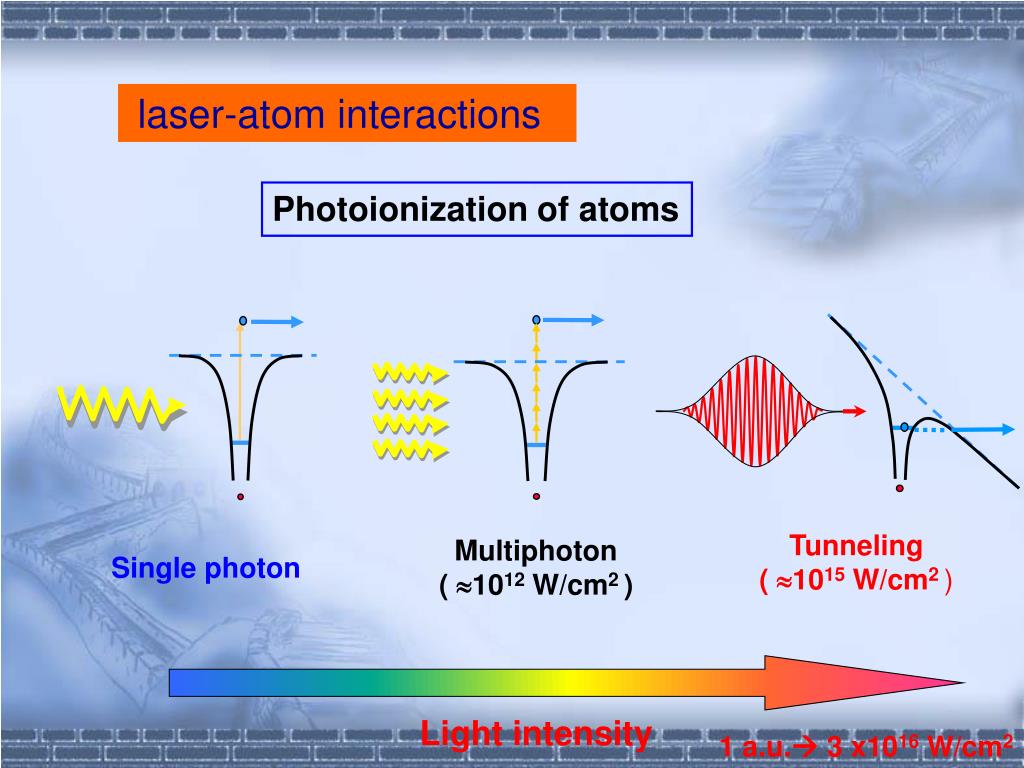 laser-atom interactions

Photoionization of atoms

Single photon

Multiphoton
( $\approx 10^{12}$ W/cm$^2$ )

Tunneling
( $\approx 10^{15}$ W/cm$^2$ )

Light intensity

1 a.u.→ 3 x$10^{16}$ W/cm$^2$